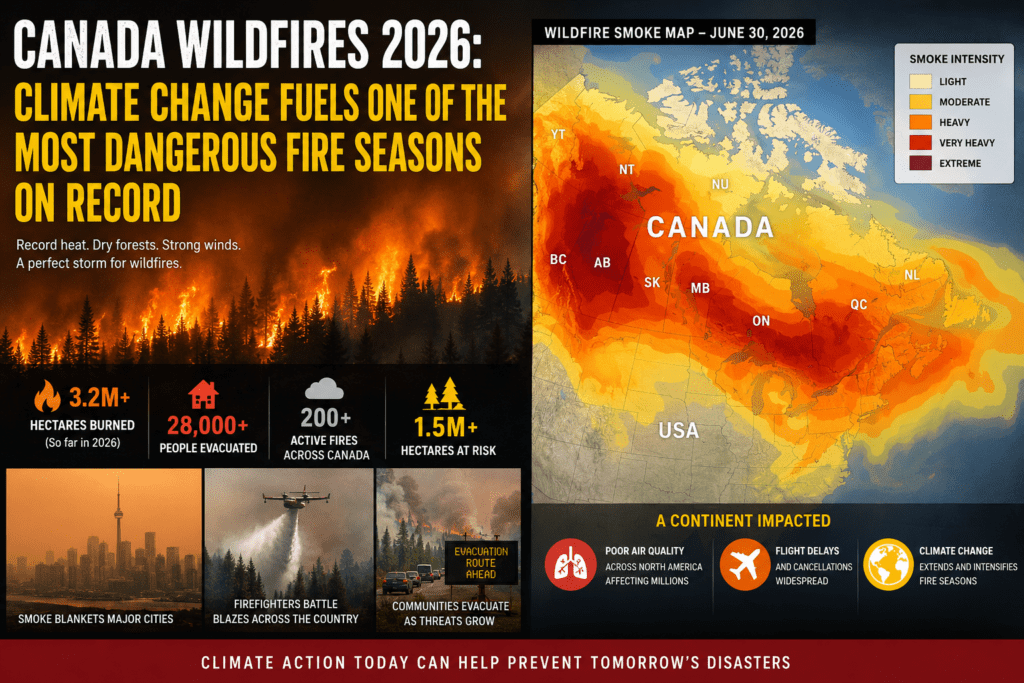 CANADA WILDFIRES 2026:
CLIMATE CHANGE FUELS ONE OF THE MOST DANGEROUS FIRE SEASONS ON RECORD

Record heat. Dry forests. Strong winds. A perfect storm for wildfires.

3.2M+
HECTARES BURNED
(So far in 2026)

28,000+
PEOPLE EVACUATED

200+
ACTIVE FIRES ACROSS CANADA

1.5M+
HECTARES AT RISK

SMOKE BLANKETS MAJOR CITIES

FIREFIGHTERS BATTLE BLAZES ACROSS THE COUNTRY

EVACUATION ROUTE AHEAD

COMMUNITIES EVACUATE AS THREATS GROW

WILDFIRE SMOKE MAP – JUNE 30, 2026

SMOKE INTENSITY
LIGHT
MODERATE
HEAVY
VERY HEAVY
EXTREME

YT
NT
NU
CANADA
BC
AB
SK
MB
ON
QC
NL
USA

A CONTINENT IMPACTED

POOR AIR QUALITY
ACROSS NORTH AMERICA AFFECTING MILLIONS

FLIGHT DELAYS
AND CANCELLATIONS WIDESPREAD

CLIMATE CHANGE
EXTENDS AND INTENSIFIES FIRE SEASONS

CLIMATE ACTION TODAY CAN HELP PREVENT TOMORROW'S DISASTERS